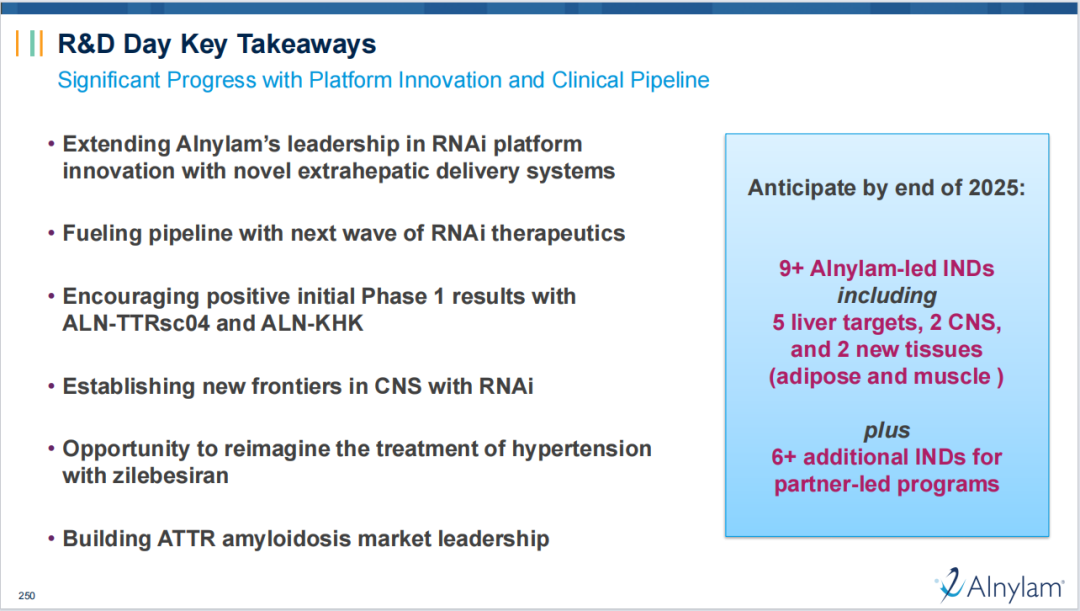 R&D Day Key Takeaways

Significant Progress with Platform Innovation and Clinical Pipeline

• Extending Alnylam's leadership in RNAi platform innovation with novel extrahepatic delivery systems

• Fueling pipeline with next wave of RNAi therapeutics

• Encouraging positive initial Phase 1 results with ALN-TTRsc04 and ALN-KHK

• Establishing new frontiers in CNS with RNAi

• Opportunity to reimagine the treatment of hypertension with zilebesiran

• Building ATTR amyloidosis market leadership

Anticipate by end of 2025:

9+ Alnylam-led INDs
including
5 liver targets, 2 CNS, and 2 new tissues (adipose and muscle )

plus
6+ additional INDs for partner-led programs

250

Alnylam